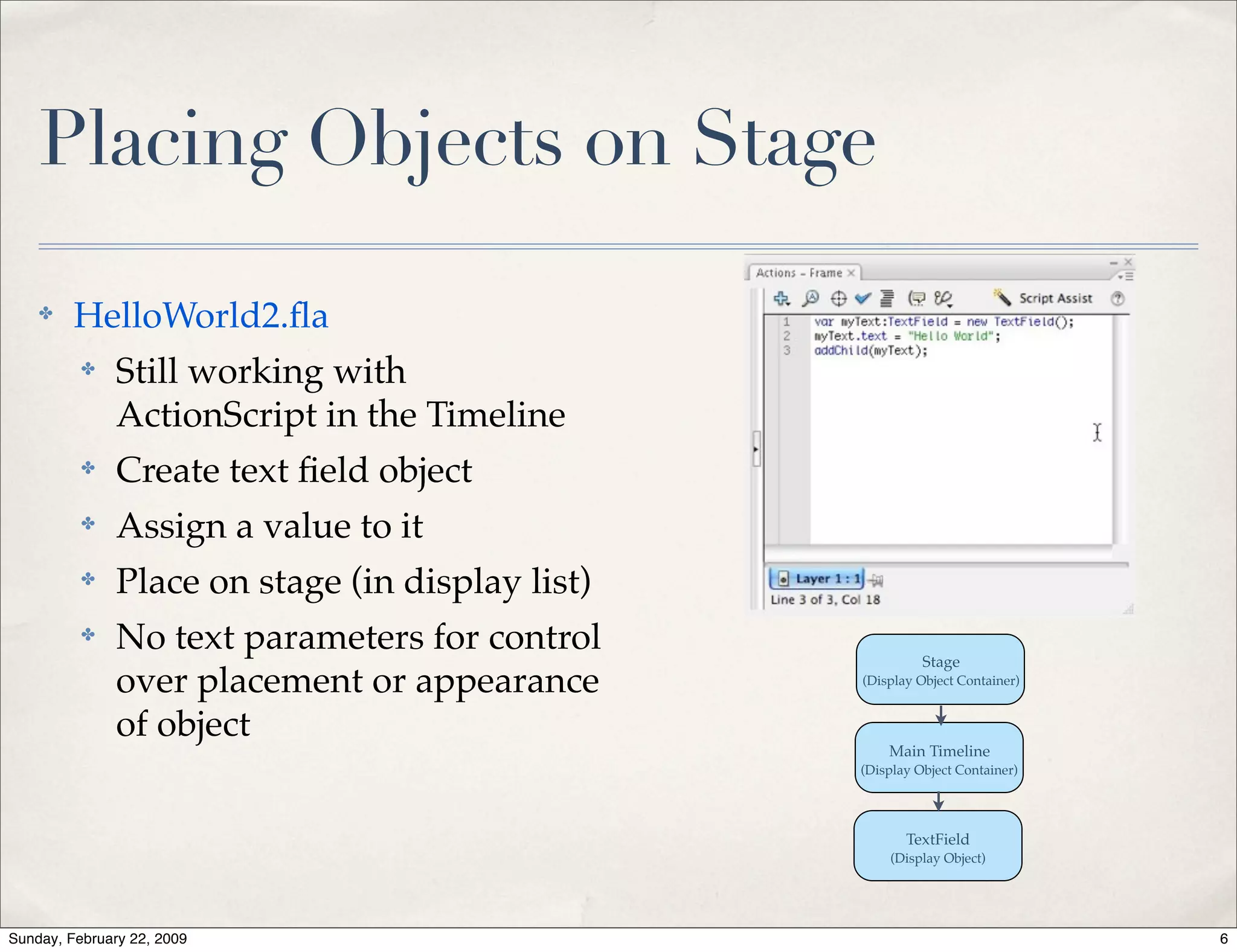 Placing Objects on Stage

HelloWorld2.fla

Still working with ActionScript in the Timeline

Create text field object

Assign a value to it

Place on stage (in display list)

No text parameters for control over placement or appearance of object

Actions - Frame

Script Assist

1 var myText:TextField = new TextField();
2 myText.text = "Hello World";
3 addChild(myText);

Layer 1 : 1

Line 3 of 3, Col 18

Stage
(Display Object Container)

Main Timeline
(Display Object Container)

TextField
(Display Object)

Sunday, February 22, 2009

6